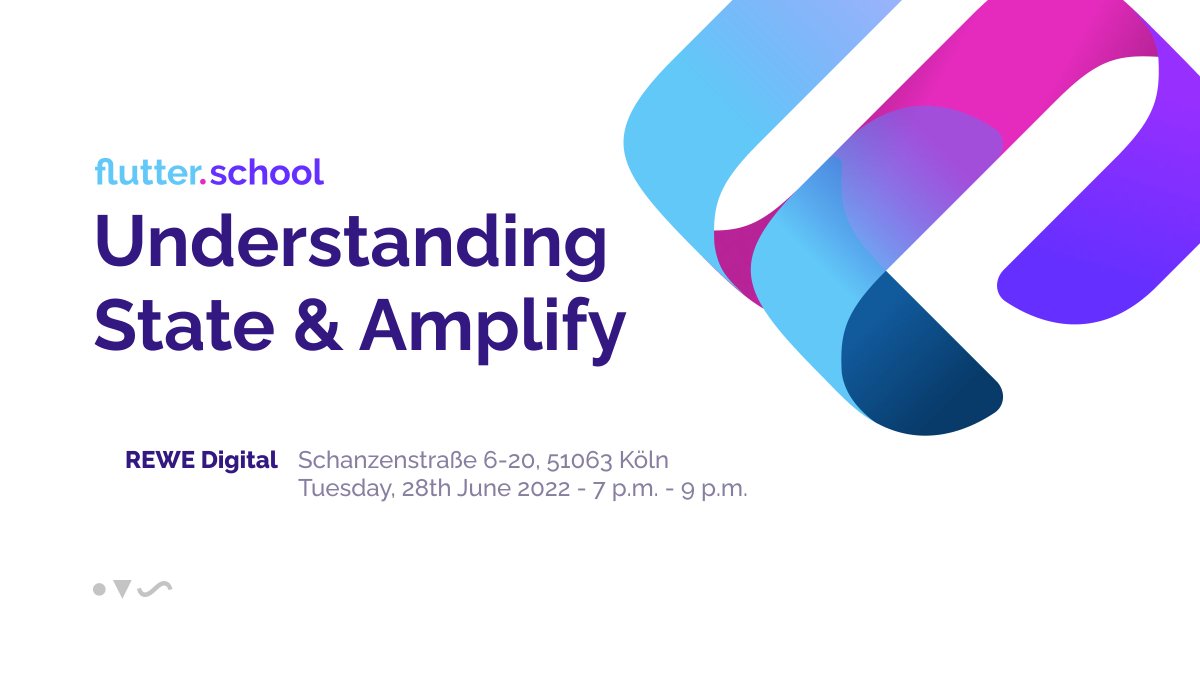 flutter.school

Understanding State & Amplify

REWE Digital

Schanzenstraße 6-20, 51063 Köln
Tuesday, 28th June 2022 - 7 p.m. - 9 p.m.